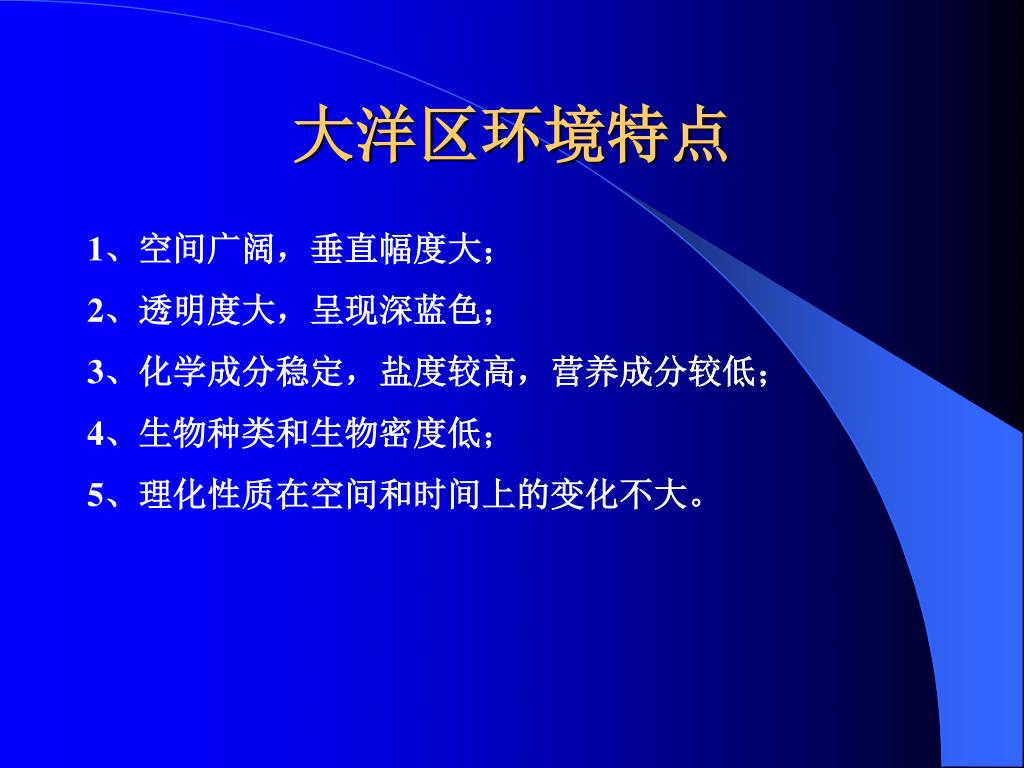 大洋区环境特点

1、空间广阔，垂直幅度大；

2、透明度大，呈现深蓝色；

3、化学成分稳定，盐度较高，营养成分较低；

4、生物种类和生物密度低；

5、理化性质在空间和时间上的变化不大。